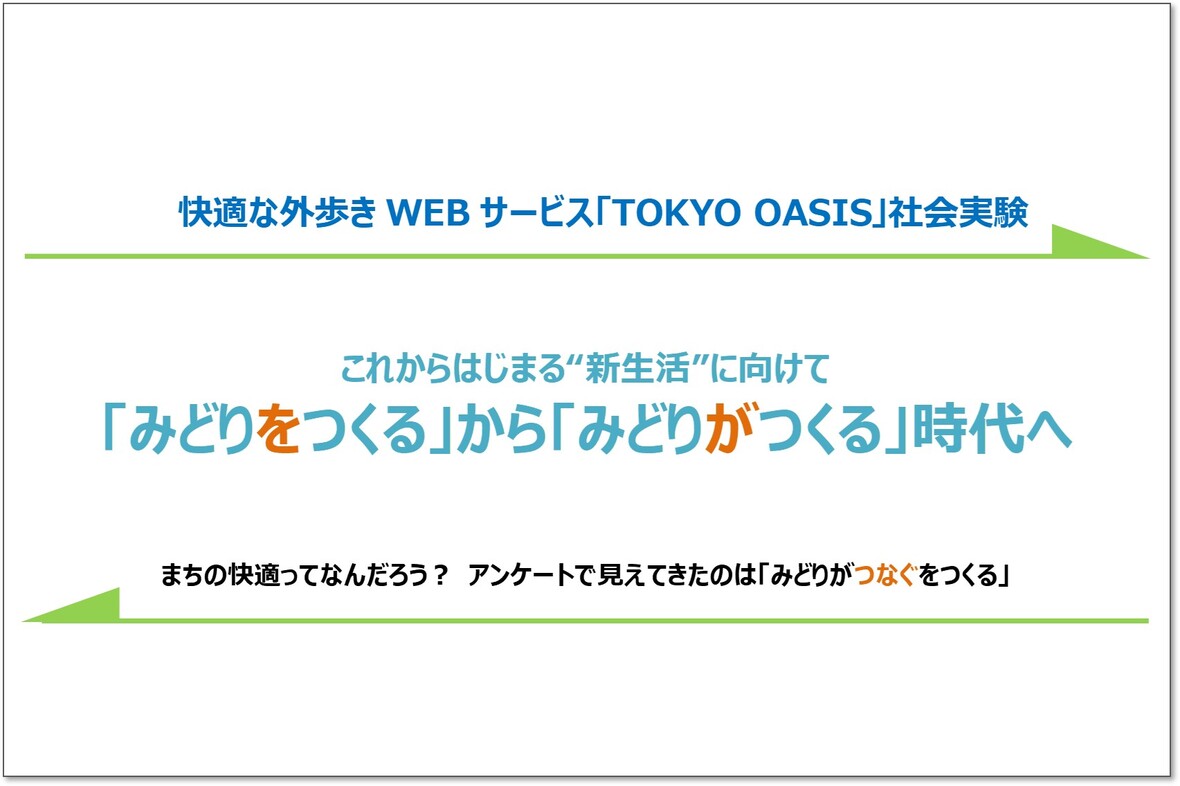 快適な外歩き WEB サービス「TOKYO OASIS」社会実験

これからはじまる“新生活”に向けて
「みどりをつくる」から「みどりがつくる」時代へ

まちの快適ってなんだろう？ アンケートで見えてきたのは「みどりがつなぐをつくる」